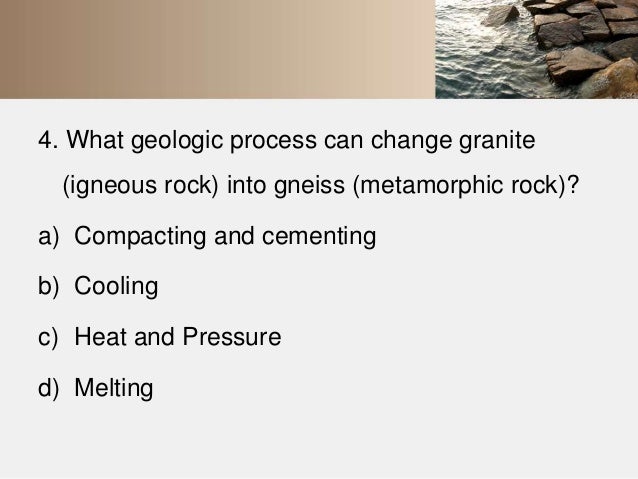 4. What geologic process can change granite (igneous rock) into gneiss (metamorphic rock)?

a) Compacting and cementing

b) Cooling

c) Heat and Pressure

d) Melting